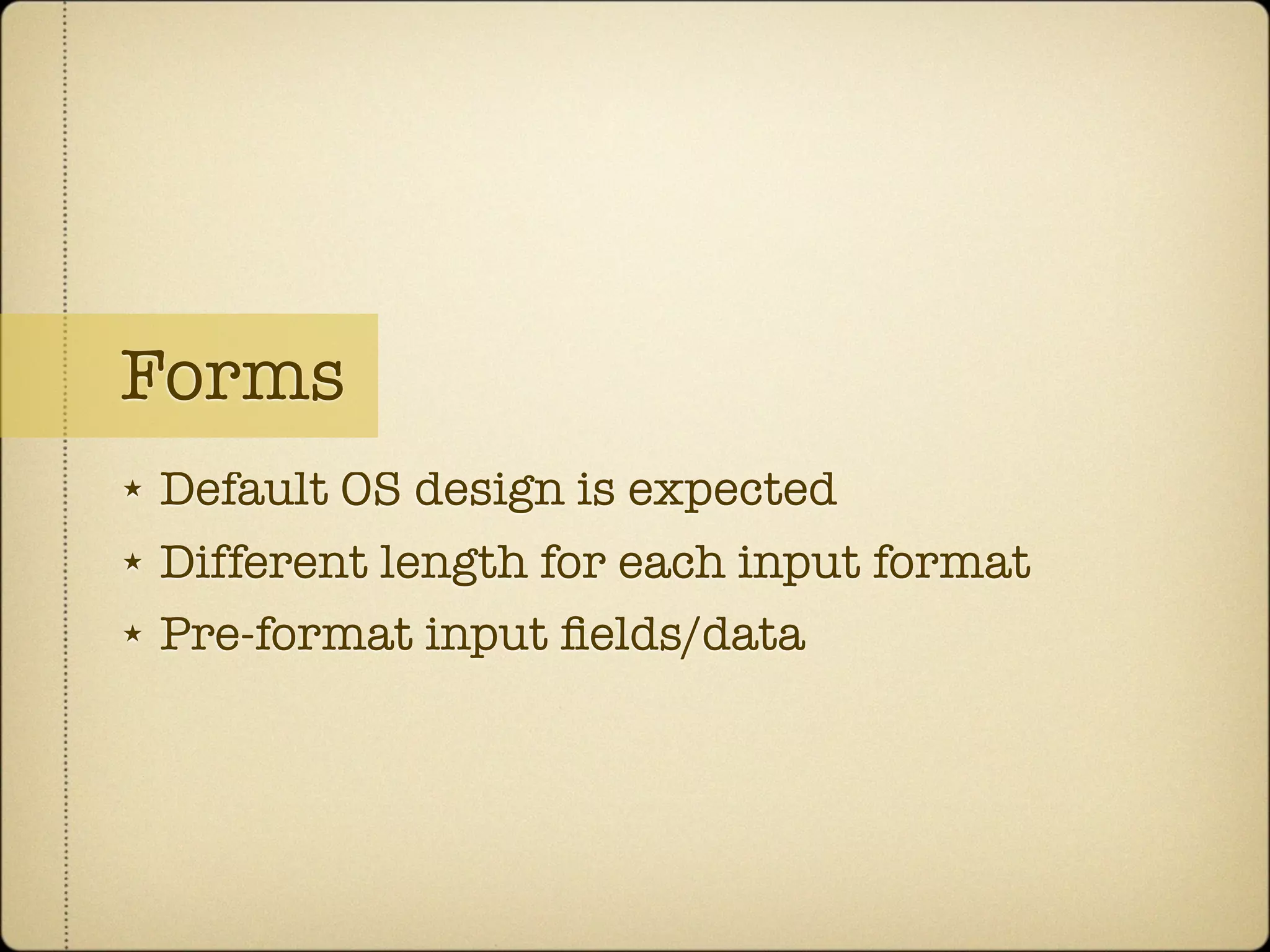 Forms

⋆ Default OS design is expected
⋆ Different length for each input format
⋆ Pre-format input fields/data